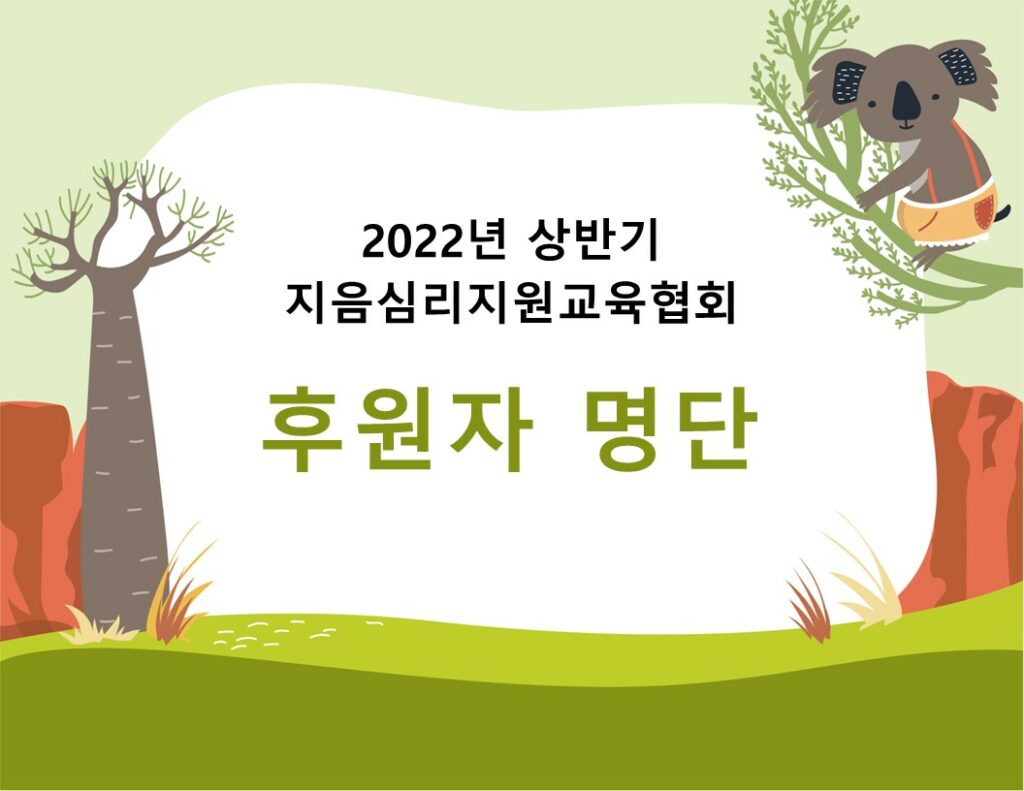 2022년 상반기
지음심리지원교육협회

후원자 명단